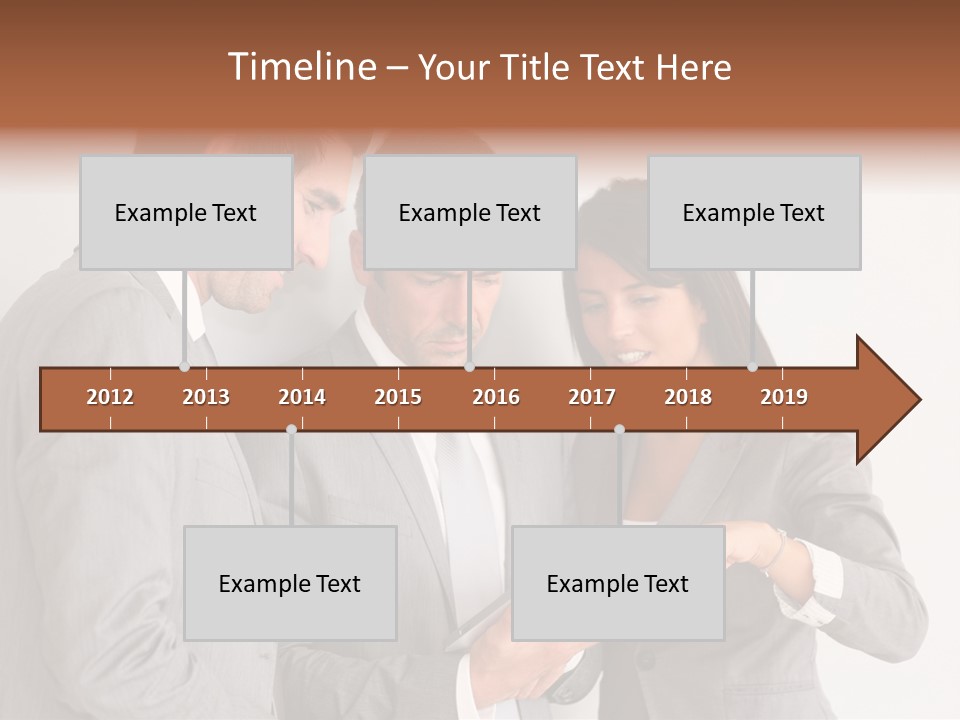 Timeline – Your Title Text Here

Example Text

Example Text

Example Text

2012 2013 2014 2015 2016 2017 2018 2019

Example Text

Example Text